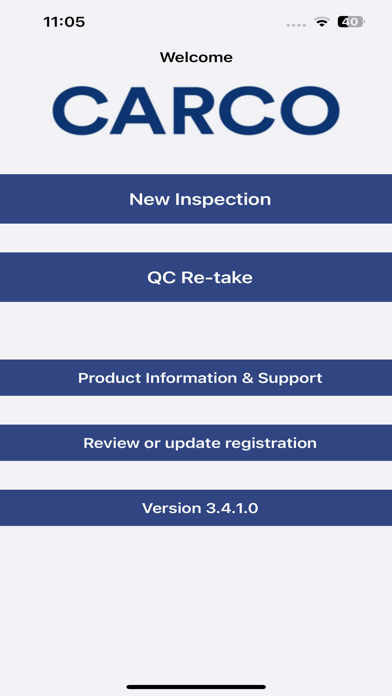 11:05

40

Welcome

CARCO

New Inspection

QC Re-take

Product Information & Support

Review or update registration

Version 3.4.1.0